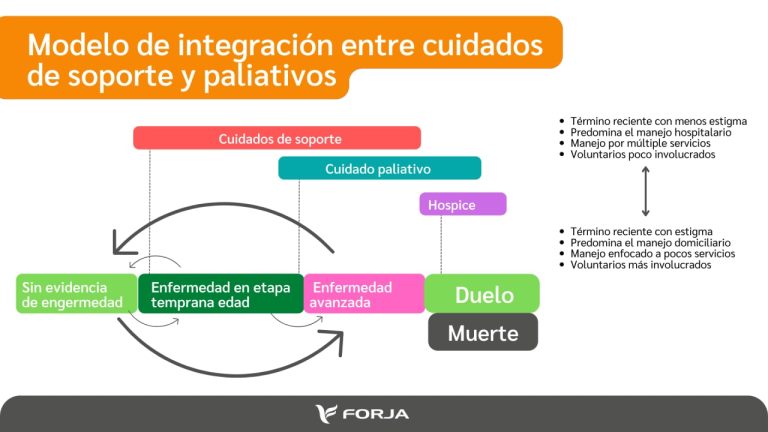 Modelo de integración entre cuidados de soporte y paliativos

Cuidados de soporte

Cuidado paliativo

Hospice

Sin evidencia de engermedad

Enfermedad en etapa temprana edad

Enfermedad avanzada

Duelo

Muerte

- Término reciente con menos estigma
- Predomina el manejo hospitalario
- Manejo por múltiple servicios
- Voluntarios poco involucrados

- Término reciente con estigma
- Predomina el manejo domiciliario
- Manejo enfocado a pocos servicios
- Voluntarios más involucrados

FORJA